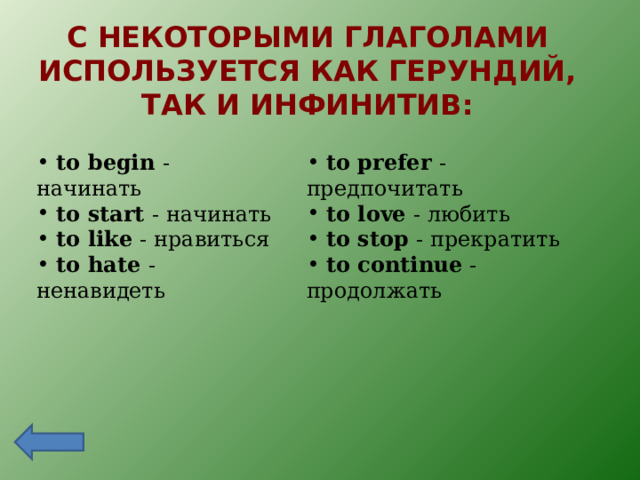 С НЕКОТОРЫМИ ГЛАГОЛАМИ ИСПОЛЬЗУЕТСЯ КАК ГЕРУНДИЙ, ТАК И ИНФИНИТИВ:

• to begin - начинать
• to start - начинать
• to like - нравиться
• to hate - ненавидеть

• to prefer - предпочитать
• to love - любить
• to stop - прекратить
• to continue - продолжать